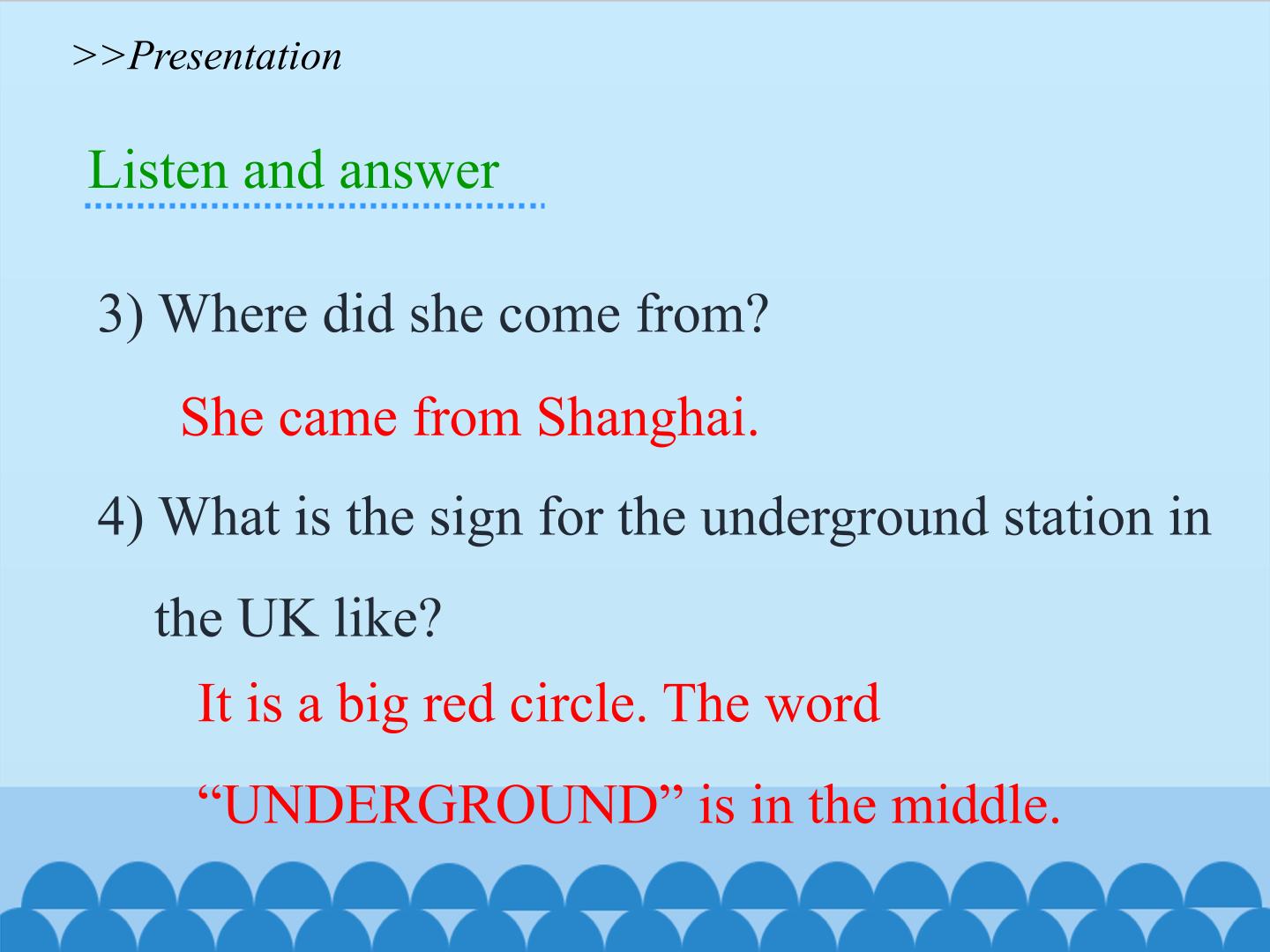 >>Presentation

Listen and answer

3) Where did she come from?

She came from Shanghai.

4) What is the sign for the underground station in the UK like?

It is a big red circle. The word "UNDERGROUND" is in the middle.